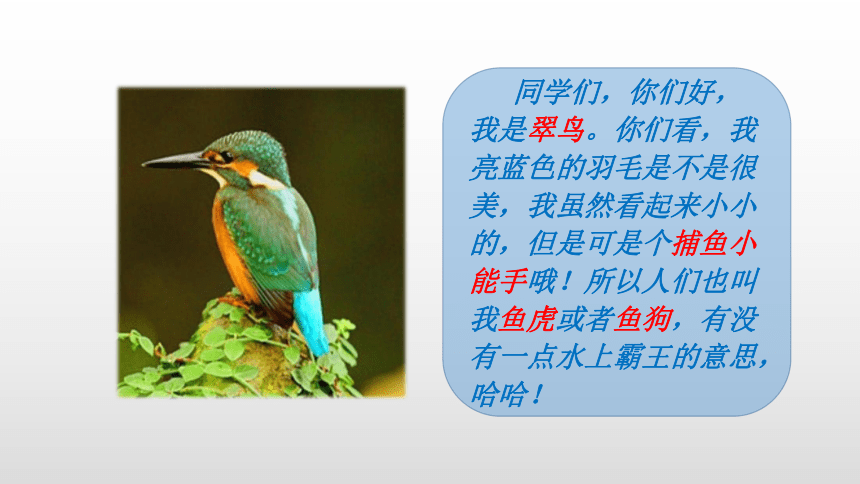 同学们，你们好，我是翠鸟。你们看，我亮蓝色的羽毛是不是很美，我虽然看起来小小的，但是可是个捕鱼小能手哦！所以人们也叫我鱼虎或者鱼狗，有没有一点水上霸王的意思，哈哈！